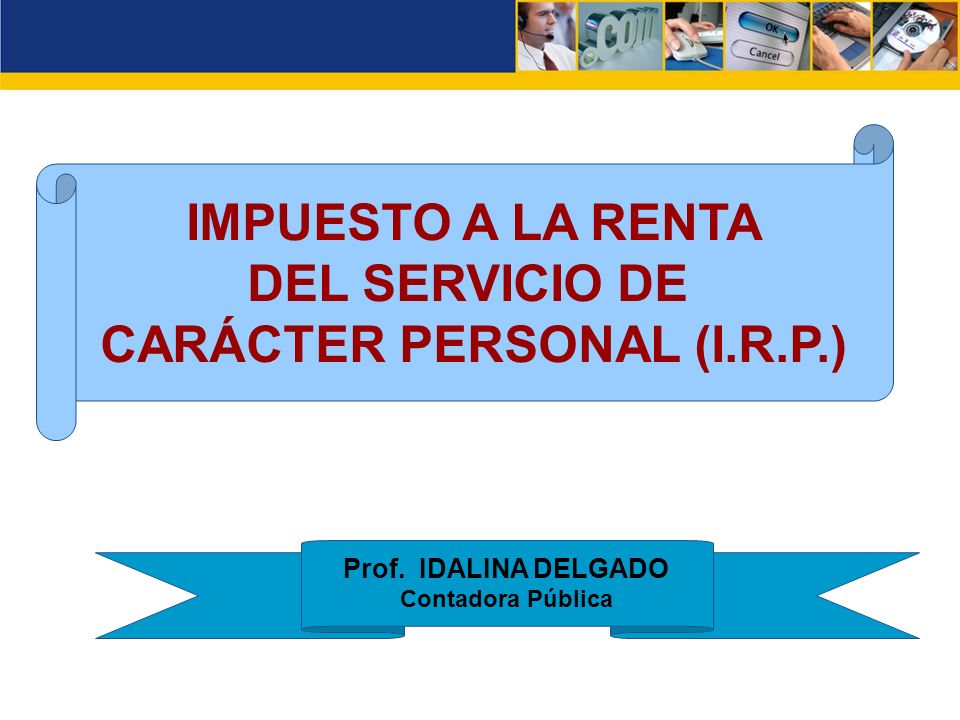 .com
OK
Cancel

IMPUESTO A LA RENTA DEL SERVICIO DE CARÁCTER PERSONAL (I.R.P.)

Prof. IDALINA DELGADO
Contadora Pública